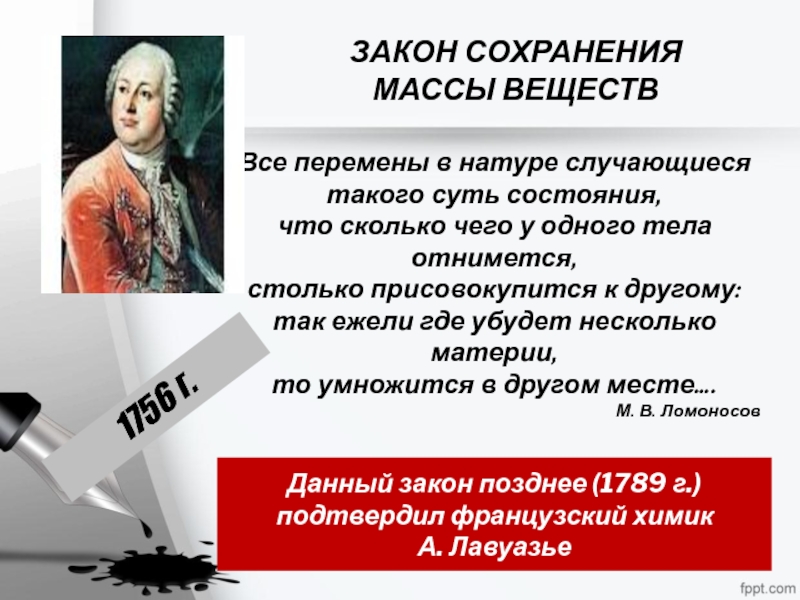 ЗАКОН СОХРАНЕНИЯ МАССЫ ВЕЩЕСТВ

Все перемены в натуре случающиеся такого суть состояния, что сколько чего у одного тела отнимется, столько присовокупится к другому: так ежели где убудет несколько материи, то умножится в другом месте....

М. В. Ломоносов

1756 г.

Данный закон позднее (1789 г.) подтвердил французский химик А. Лавуазье

fppt.com